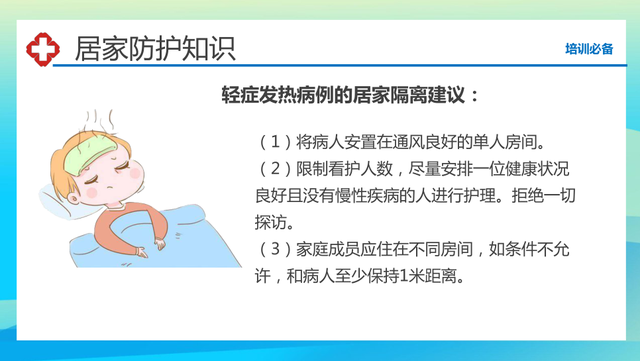 居家防护知识

培训必备

轻症发热病例的居家隔离建议：

（1）将病人安置在通风良好的单人房间。
（2）限制看护人数，尽量安排一位健康状况良好且没有慢性疾病的人进行护理。拒绝一切探访。
（3）家庭成员应住在不同房间，如条件不允许，和病人至少保持1米距离。